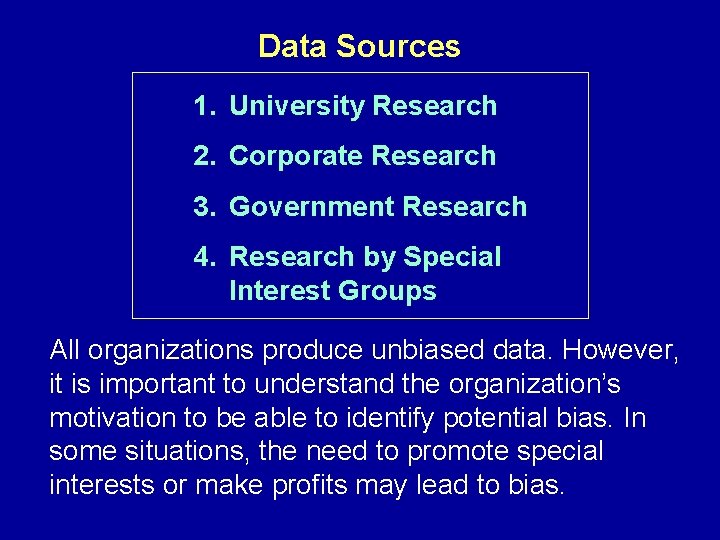 Data Sources

1. University Research
2. Corporate Research
3. Government Research
4. Research by Special Interest Groups

All organizations produce unbiased data. However, it is important to understand the organization’s motivation to be able to identify potential bias. In some situations, the need to promote special interests or make profits may lead to bias.